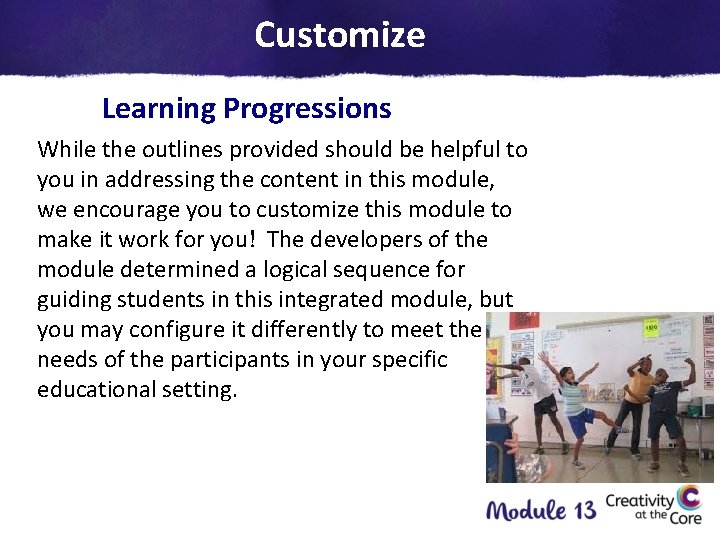 Customize

Learning Progressions

While the outlines provided should be helpful to you in addressing the content in this module, we encourage you to customize this module to make it work for you! The developers of the module determined a logical sequence for guiding students in this integrated module, but you may configure it differently to meet the needs of the participants in your specific educational setting.

Module 13 Creativity at the Core